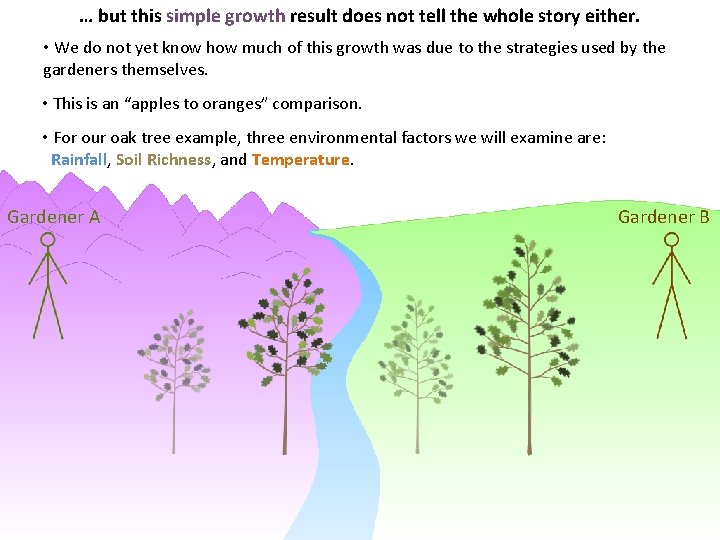 … but this simple growth result does not tell the whole story either.

• We do not yet know how much of this growth was due to the strategies used by the gardeners themselves.

• This is an “apples to oranges” comparison.

• For our oak tree example, three environmental factors we will examine are: Rainfall, Soil Richness, and Temperature.

Gardener A

Gardener B